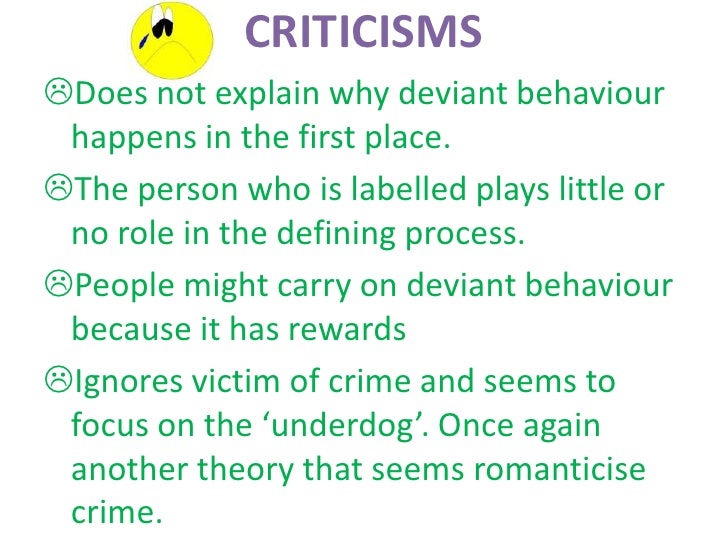 CRITICISMS

☹Does not explain why deviant behaviour happens in the first place.

☹The person who is labelled plays little or no role in the defining process.

☹People might carry on deviant behaviour because it has rewards

☹Ignores victim of crime and seems to focus on the ‘underdog’. Once again another theory that seems romanticise crime.